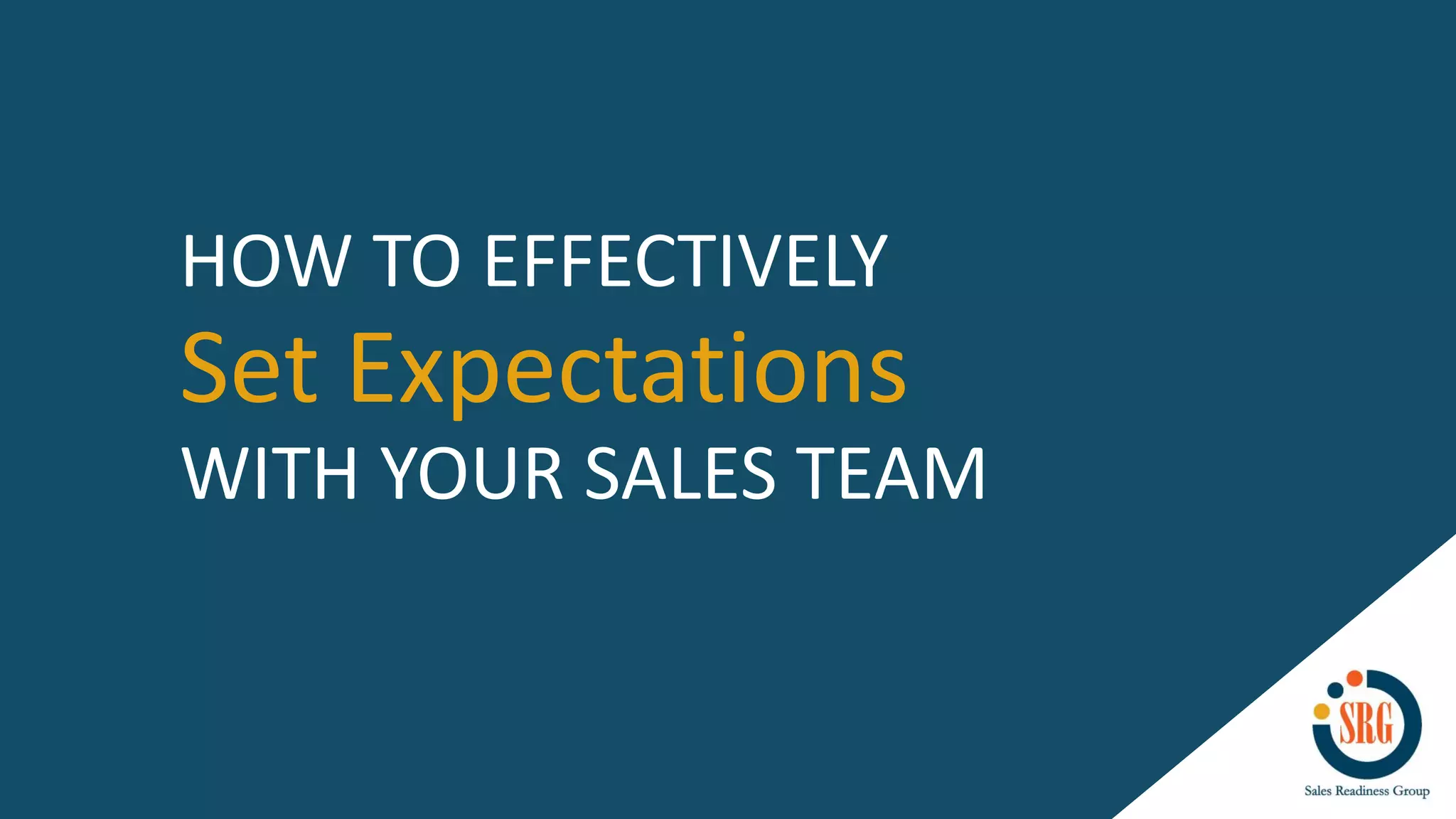 HOW TO EFFECTIVELY
Set Expectations
WITH YOUR SALES TEAM

SRG
Sales Readiness Group